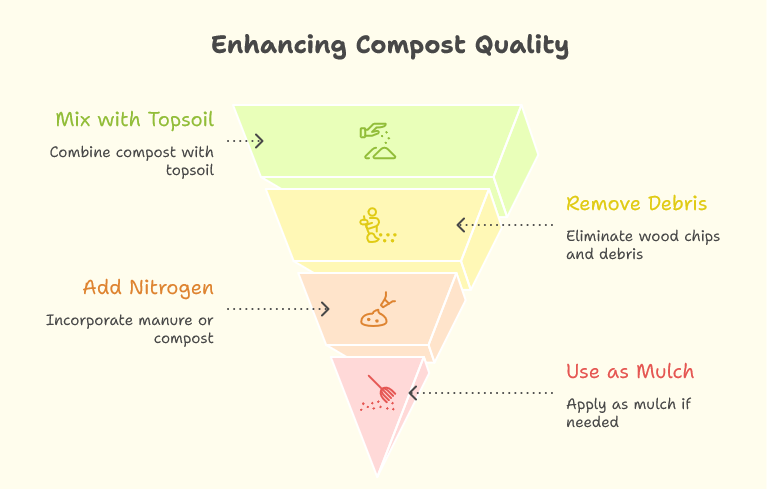 Enhancing Compost Quality

Mix with Topsoil

Combine compost with topsoil

Remove Debris

Eliminate wood chips and debris

Add Nitrogen

Incorporate manure or compost

Use as Mulch

Apply as mulch if needed